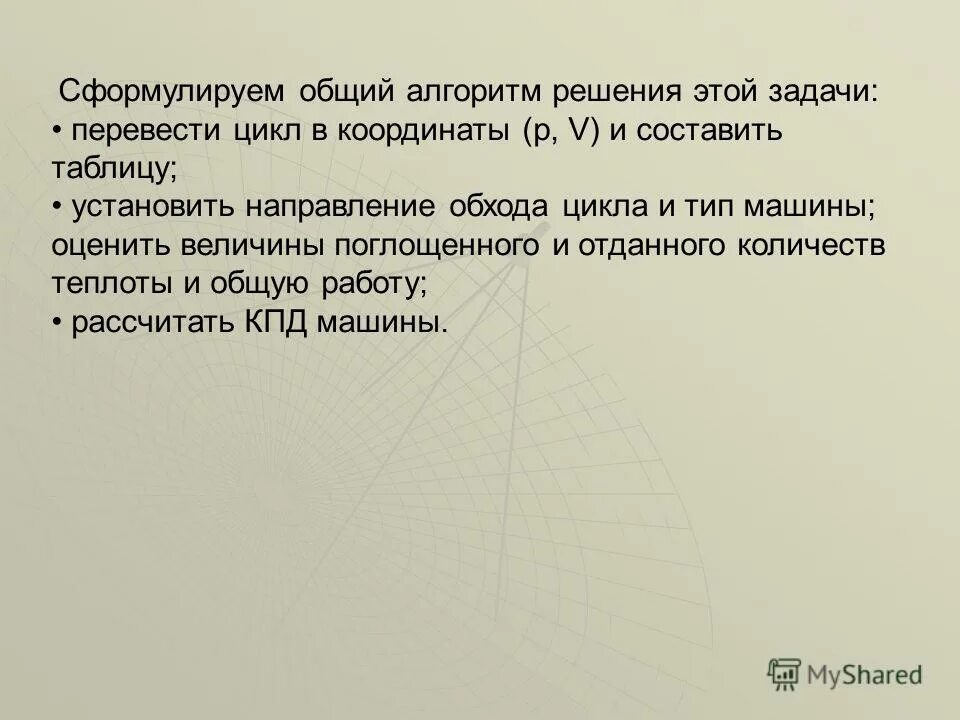 Сформулируем общий алгоритм решения этой задачи:
• перевести цикл в координаты (p, V) и составить таблицу;
• установить направление обхода цикла и тип машины; оценить величины поглощенного и отданного количеств теплоты и общую работу;
• рассчитать КПД машины.

MyShared